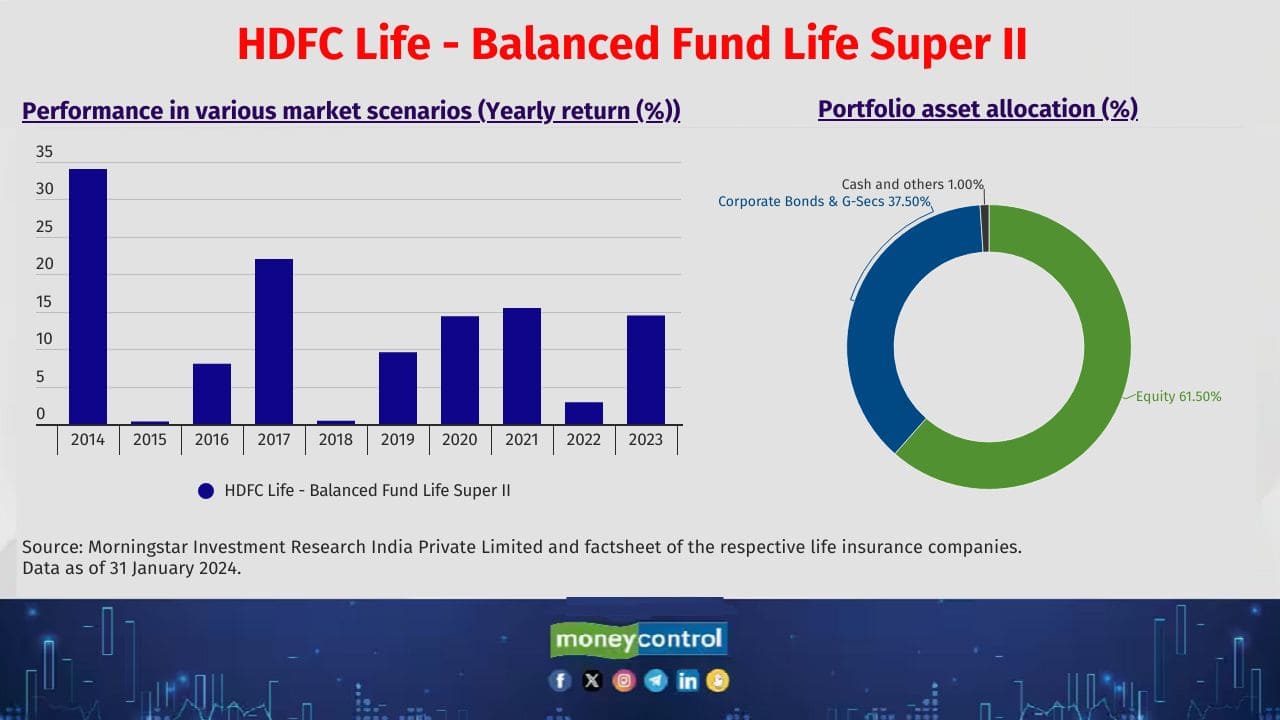 HDFC Life - Balanced Fund Life Super II

Performance in various market scenarios (Yearly return (%))

35
30
25
20
15
10
5
0

2014 2015 2016 2017 2018 2019 2020 2021 2022 2023

HDFC Life - Balanced Fund Life Super II

Portfolio asset allocation (%)

Cash and others 1.00%
Corporate Bonds & G-Secs 37.50%
Equity 61.50%

Source: Morningstar Investment Research India Private Limited and factsheet of the respective life insurance companies.
Data as of 31 January 2024.

moneycontrol